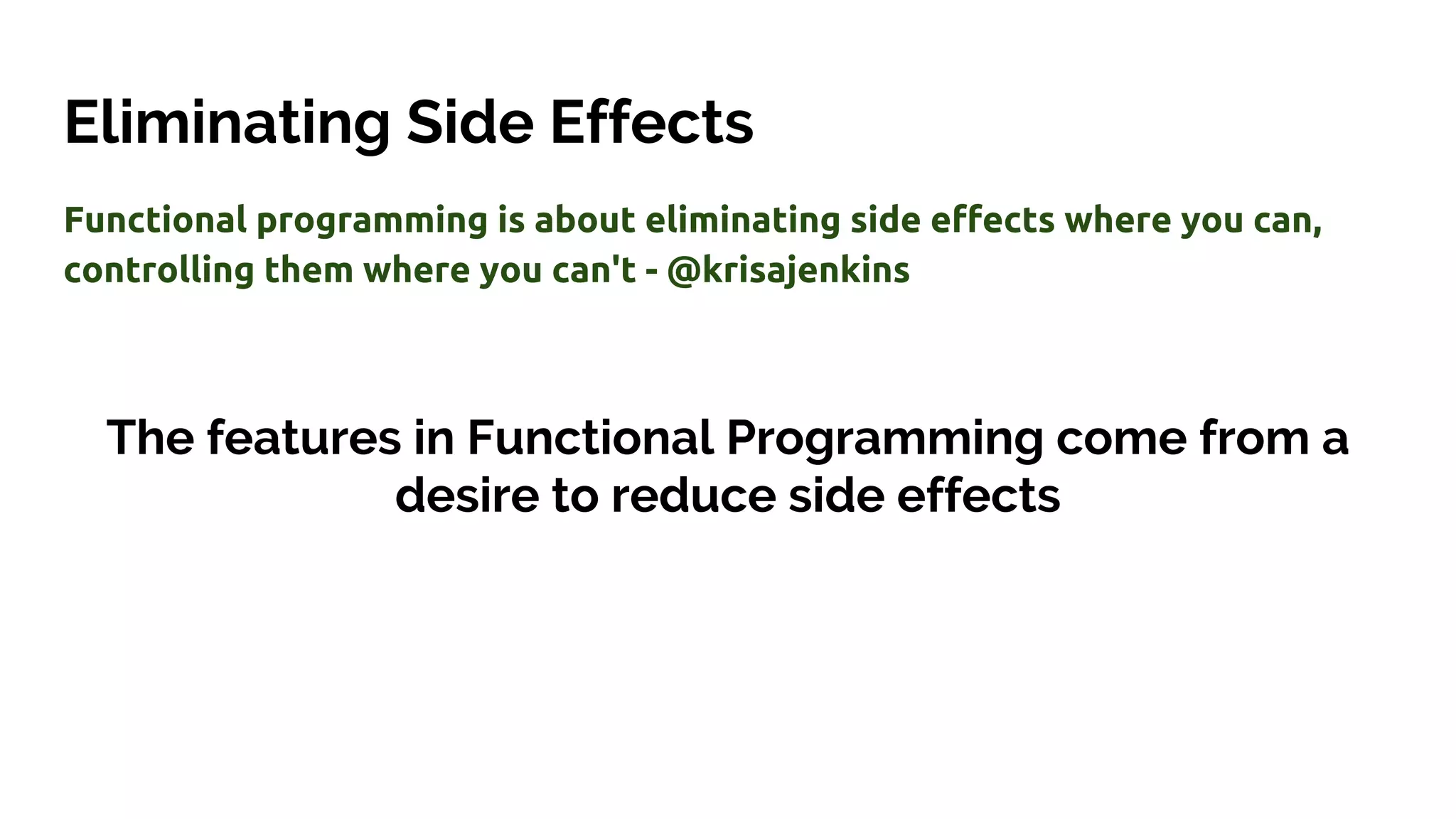 Eliminating Side Effects

Functional programming is about eliminating side effects where you can, controlling them where you can't - @krisajenkins

The features in Functional Programming come from a desire to reduce side effects